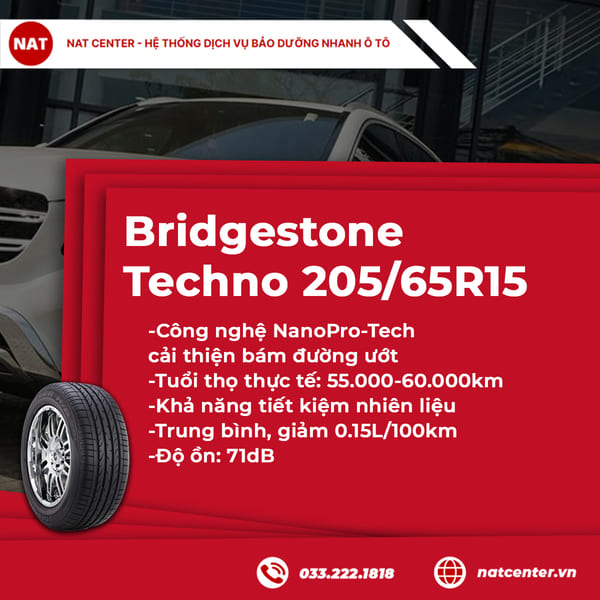 NAT

NAT CENTER - HỆ THỐNG DỊCH VỤ BẢO DƯỠNG NHANH Ô TÔ

Bridgestone Techno 205/65R15

-Công nghệ NanoPro-Tech cải thiện bám đường ướt
-Tuổi thọ thực tế: 55.000-60.000km
-Khả năng tiết kiệm nhiên liệu
-Trung bình, giảm 0.15L/100km
-Độ ồn: 71dB

033.222.1818

natcenter.vn